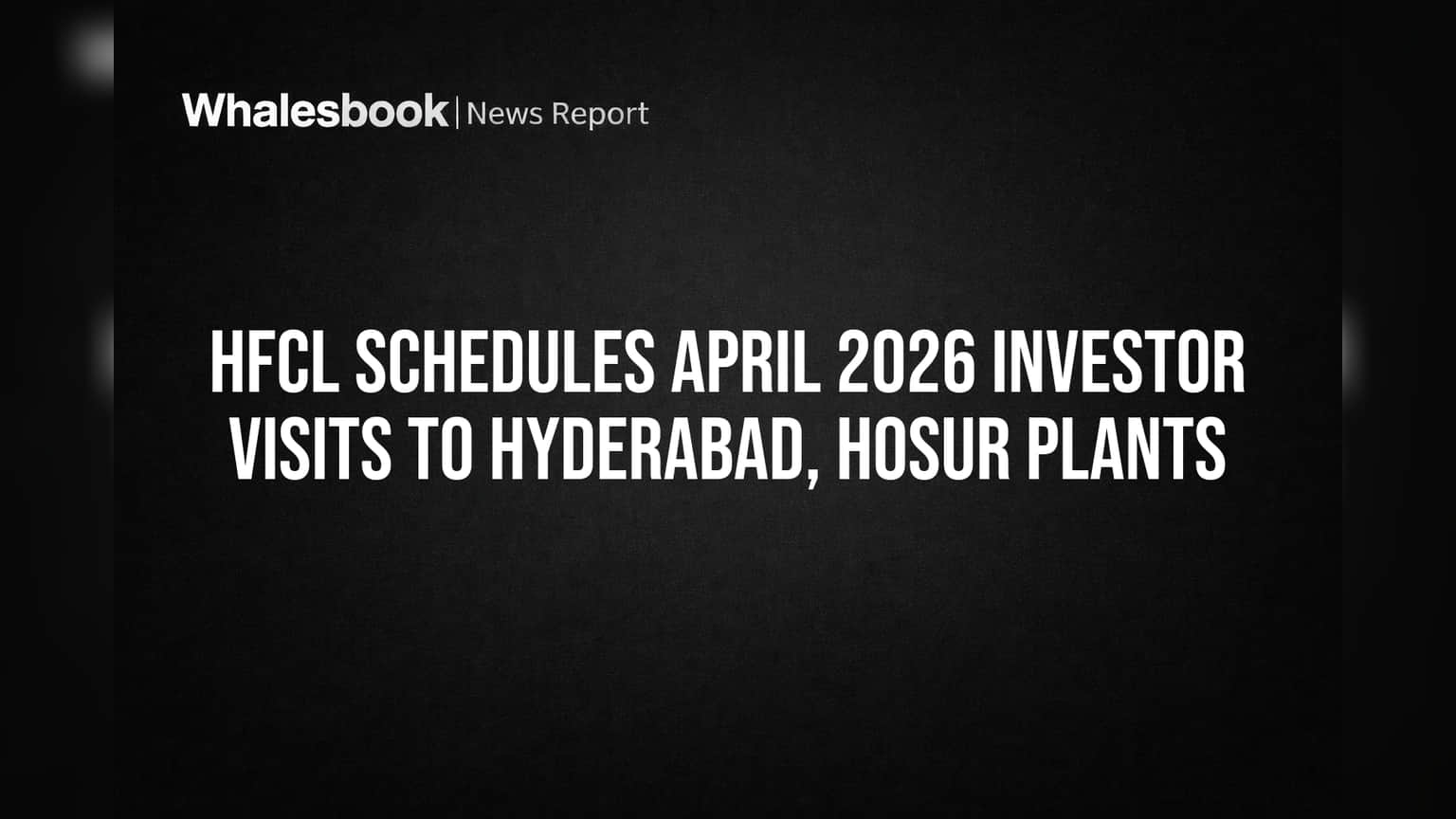 Whalesbook | News Report

HFCL SCHEDULES APRIL 2026 INVESTOR VISITS TO HYDERABAD, HOSUR PLANTS